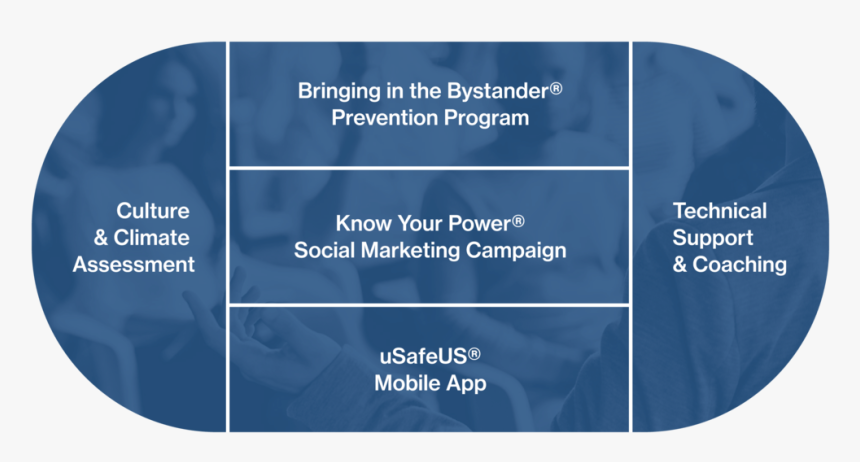 Culture & Climate Assessment

Bringing in the Bystander® Prevention Program

Know Your Power® Social Marketing Campaign

uSafeUS® Mobile App

Technical Support & Coaching